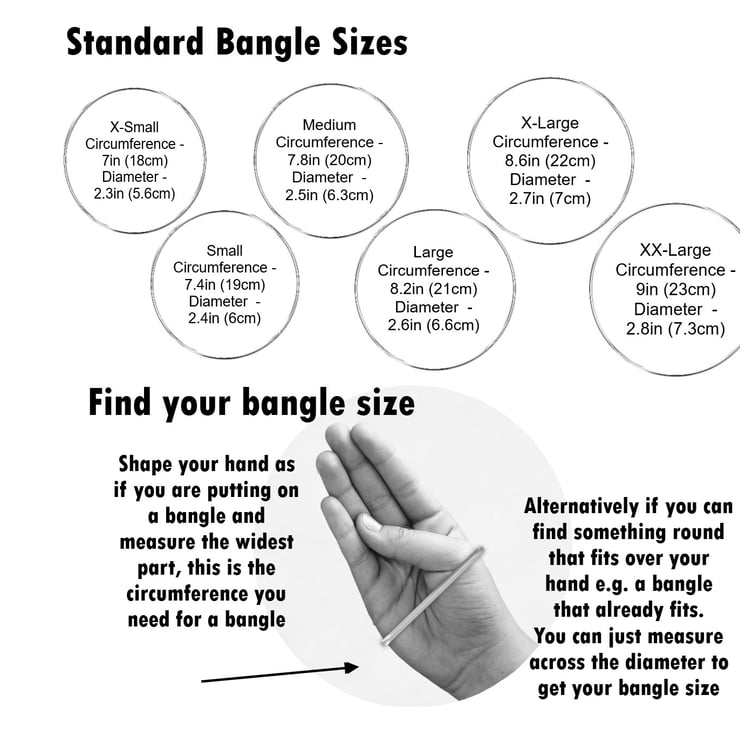 Standard Bangle Sizes

X-Small
Circumference - 7in (18cm)
Diameter - 2.3in (5.6cm)

Medium
Circumference - 7.8in (20cm)
Diameter - 2.5in (6.3cm)

X-Large
Circumference - 8.6in (22cm)
Diameter - 2.7in (7cm)

Small
Circumference - 7.4in (19cm)
Diameter - 2.4in (6cm)

Large
Circumference - 8.2in (21cm)
Diameter - 2.6in (6.6cm)

XX-Large
Circumference - 9in (23cm)
Diameter - 2.8in (7.3cm)

Find your bangle size

Shape your hand as if you are putting on a bangle and measure the widest part, this is the circumference you need for a bangle

Alternatively if you can find something round that fits over your hand e.g. a bangle that already fits. You can just measure across the diameter to get your bangle size